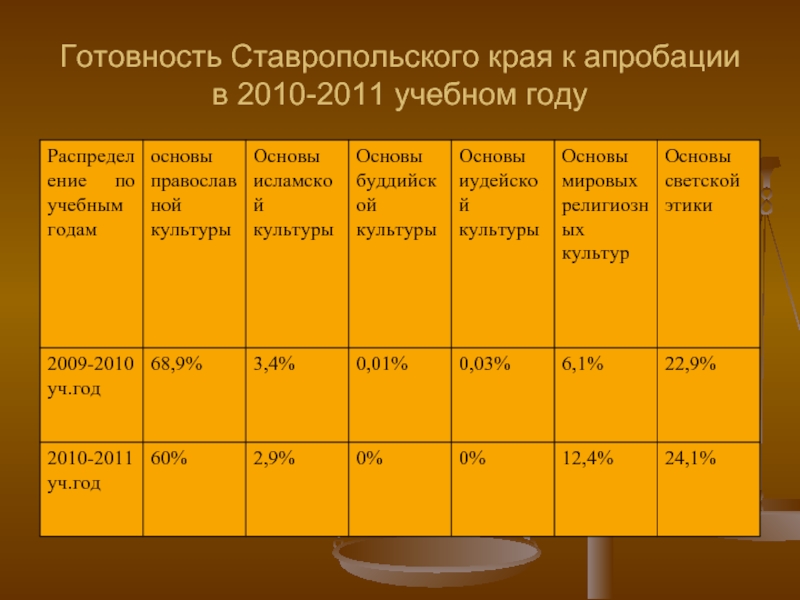 Готовность Ставропольского края к апробации в 2010-2011 учебном году

| Распределение по учебным годам | основы православной культуры | Основы исламской культуры | Основы буддийской культуры | Основы иудейской культуры | Основы мировых религиозных культур | Основы светской этики |
|---|---|---|---|---|---|---|
| 2009-2010 уч.год | 68,9% | 3,4% | 0,01% | 0,03% | 6,1% | 22,9% |
| 2010-2011 уч.год | 60% | 2,9% | 0% | 0% | 12,4% | 24,1% |